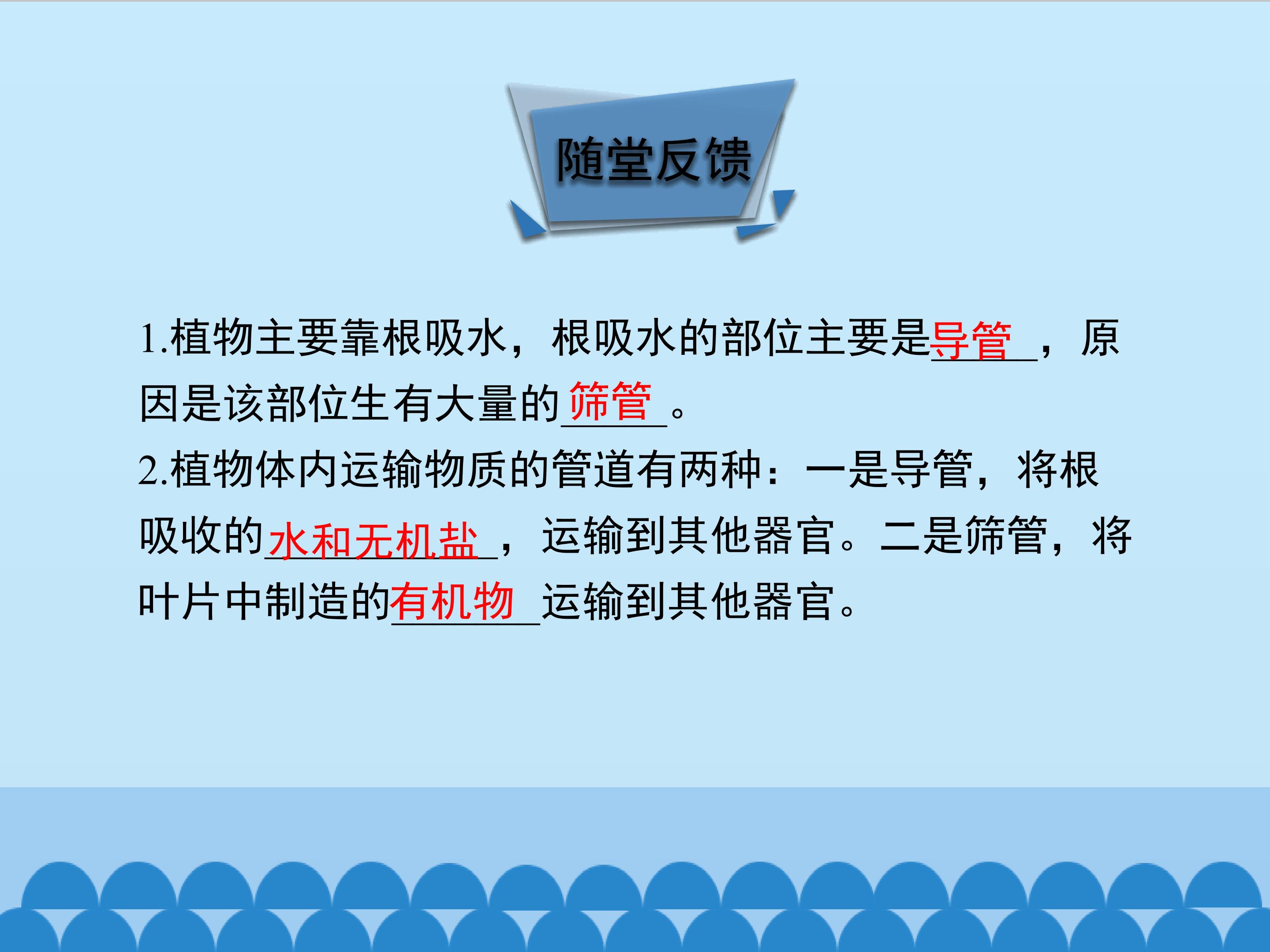 随堂反馈

1.植物主要靠根吸水，根吸水的部位主要是导管，原因是该部位生有大量的筛管。

2.植物体内运输物质的管道有两种：一是导管，将根吸收的水和无机盐，运输到其他器官。二是筛管，将叶片中制造的有机物运输到其他器官。